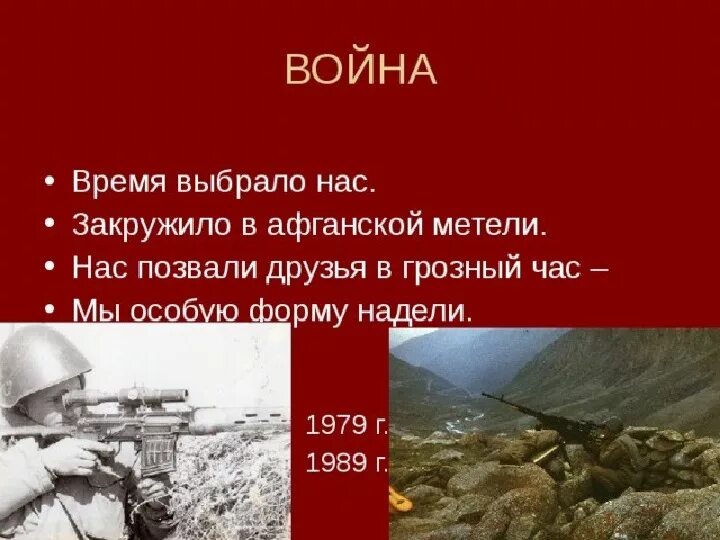 ВОЙНА

• Время выбрало нас.
• Закружило в афганской метели.
• Нас позвали друзья в грозный час –
• Мы особую форму надели.

1979 г.
1989 г.